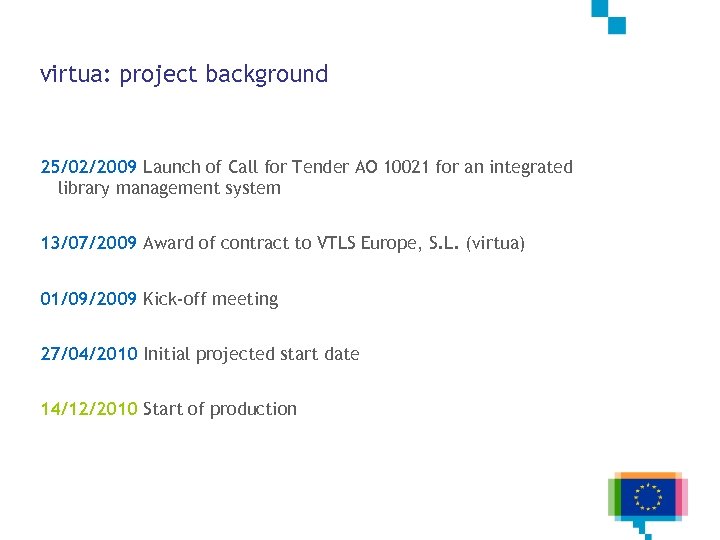 virtua: project background

25/02/2009 Launch of Call for Tender AO 10021 for an integrated library management system

13/07/2009 Award of contract to VTLS Europe, S.L. (virtua)

01/09/2009 Kick-off meeting

27/04/2010 Initial projected start date

14/12/2010 Start of production